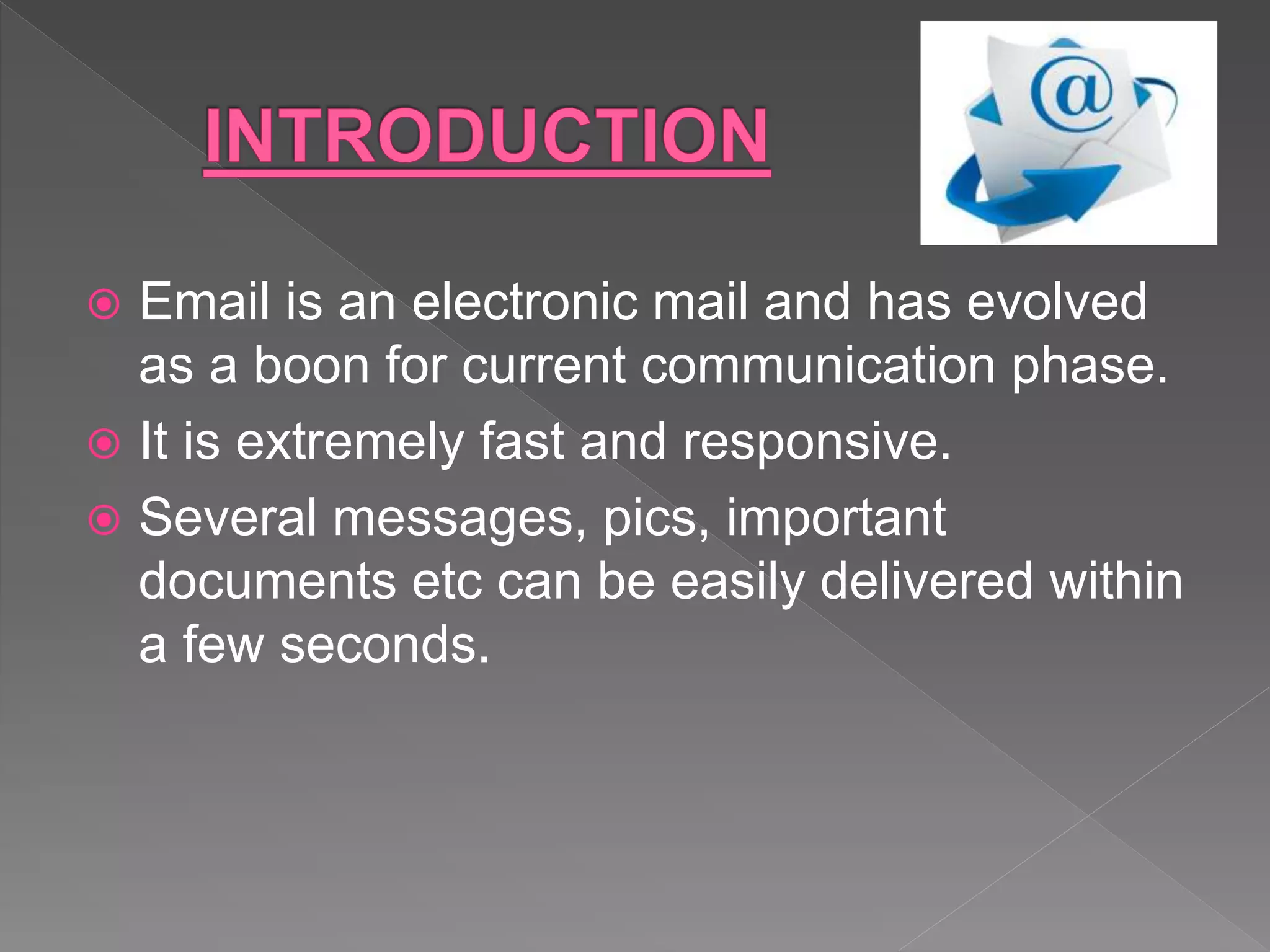 INTRODUCTION

@

Email is an electronic mail and has evolved as a boon for current communication phase.

It is extremely fast and responsive.

Several messages, pics, important documents etc can be easily delivered within a few seconds.